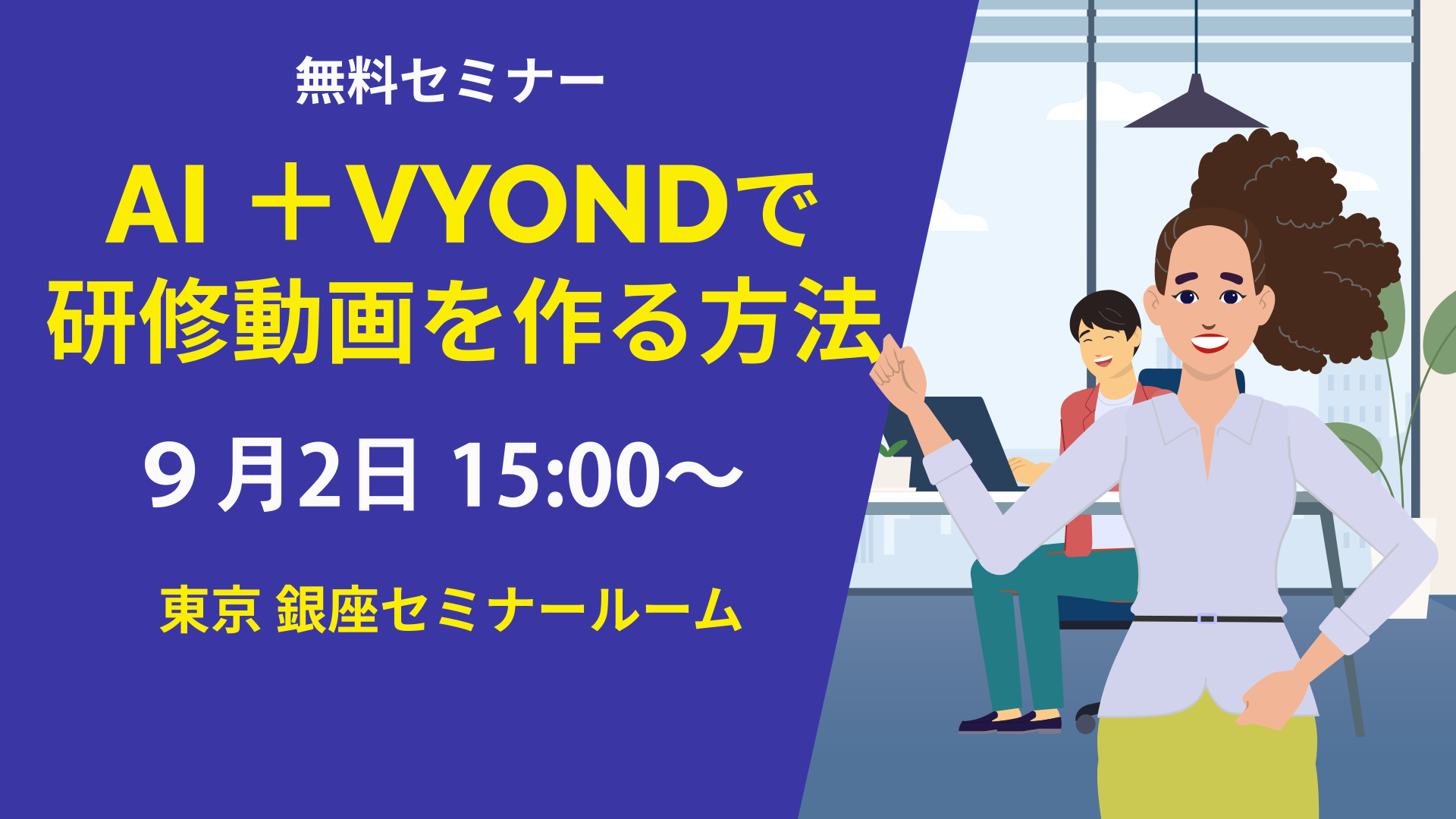 無料セミナー

AI ＋VYONDで
研修動画を作る方法

９月2日 15:00～

東京 銀座セミナールーム